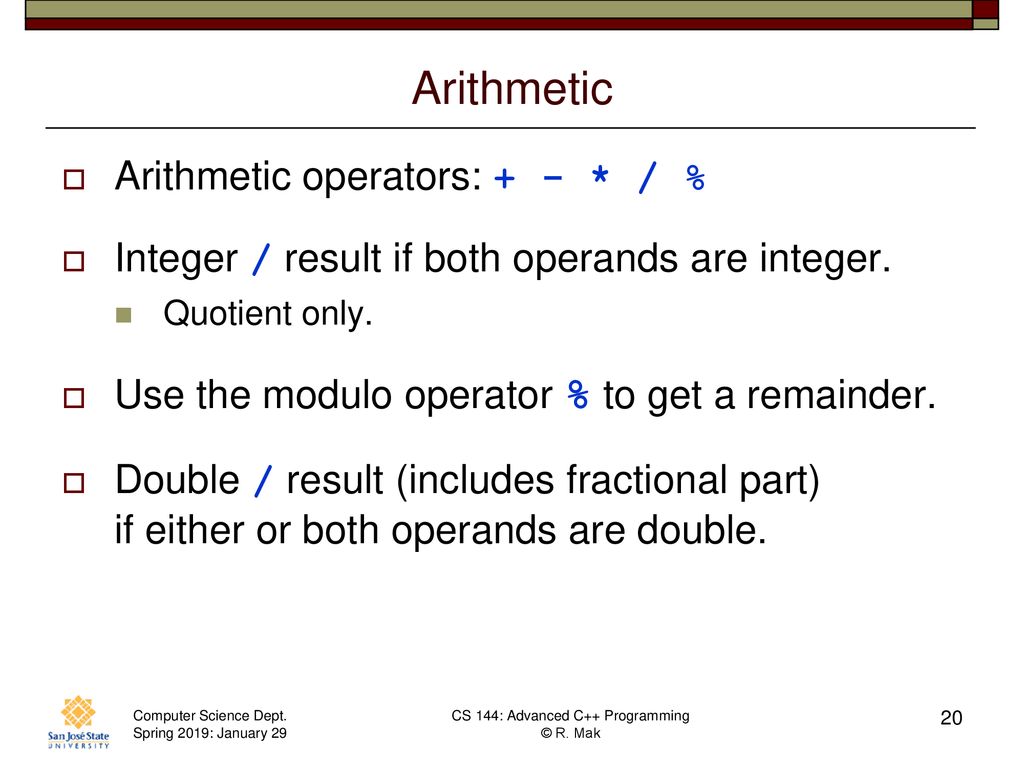 Arithmetic

Arithmetic operators: + - * / %

Integer / result if both operands are integer.

Quotient only.

Use the modulo operator % to get a remainder.

Double / result (includes fractional part) if either or both operands are double.

San José State UNIVERSITY

Computer Science Dept.
Spring 2019: January 29

CS 144: Advanced C++ Programming
© R. Mak

20